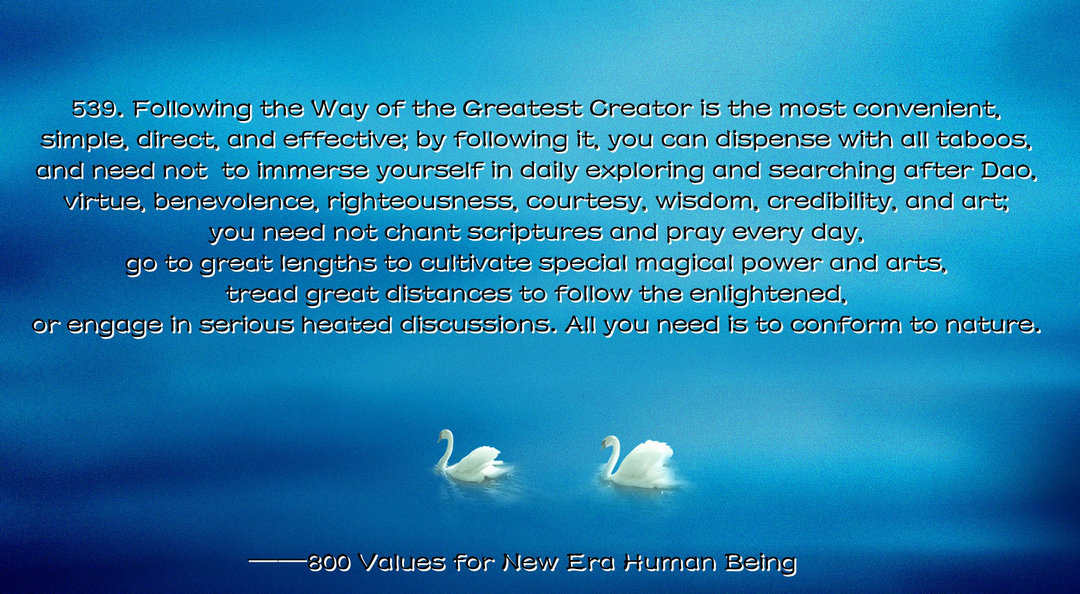 539. Following the Way of the Greatest Creator is the most convenient, simple, direct, and effective; by following it, you can dispense with all taboos, and need not to immerse yourself in daily exploring and searching after Dao, virtue, benevolence, righteousness, courtesy, wisdom, credibility, and art; you need not chant scriptures and pray every day, go to great lengths to cultivate special magical power and arts, tread great distances to follow the enlightened, or engage in serious heated discussions. All you need is to conform to nature.

——800 Values for New Era Human Being